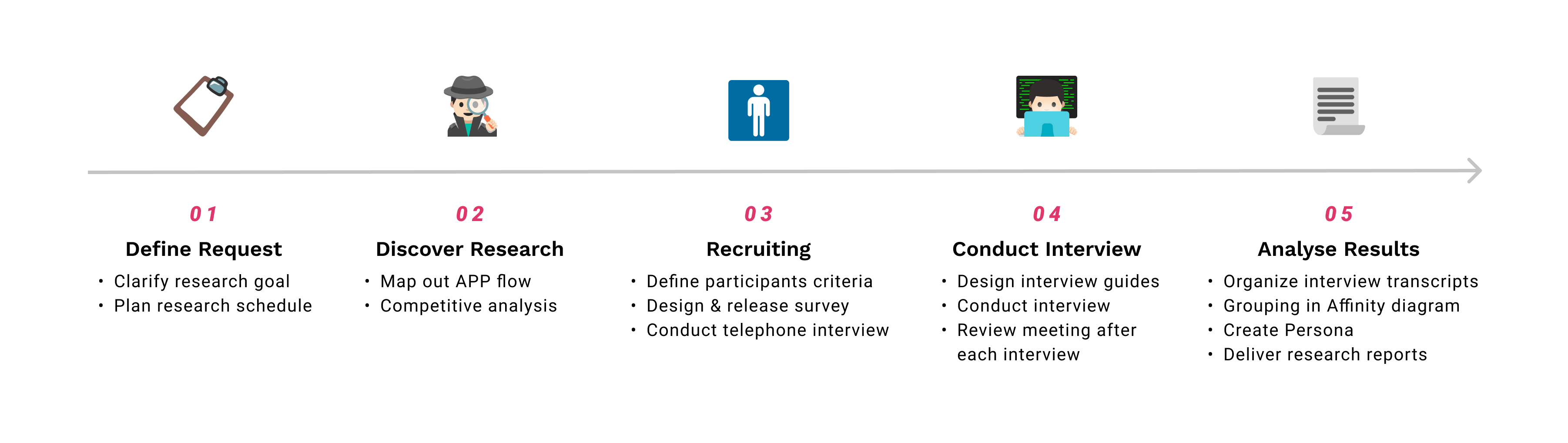 01
Define Request
• Clarify research goal
• Plan research schedule

02
Discover Research
• Map out APP flow
• Competitive analysis

03
Recruiting
• Define participants criteria
• Design & release survey
• Conduct telephone interview

04
Conduct Interview
• Design interview guides
• Conduct interview
• Review meeting after each interview

05
Analyse Results
• Organize interview transcripts
• Grouping in Affinity diagram
• Create Persona
• Deliver research reports